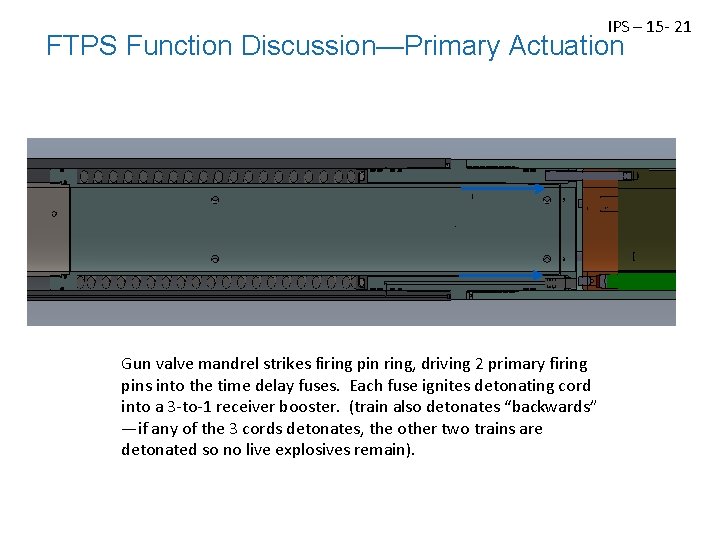 IPS – 15- 21

FTPS Function Discussion—Primary Actuation

Gun valve mandrel strikes firing pin ring, driving 2 primary firing pins into the time delay fuses. Each fuse ignites detonating cord into a 3-to-1 receiver booster. (train also detonates "backwards" —if any of the 3 cords detonates, the other two trains are detonated so no live explosives remain).